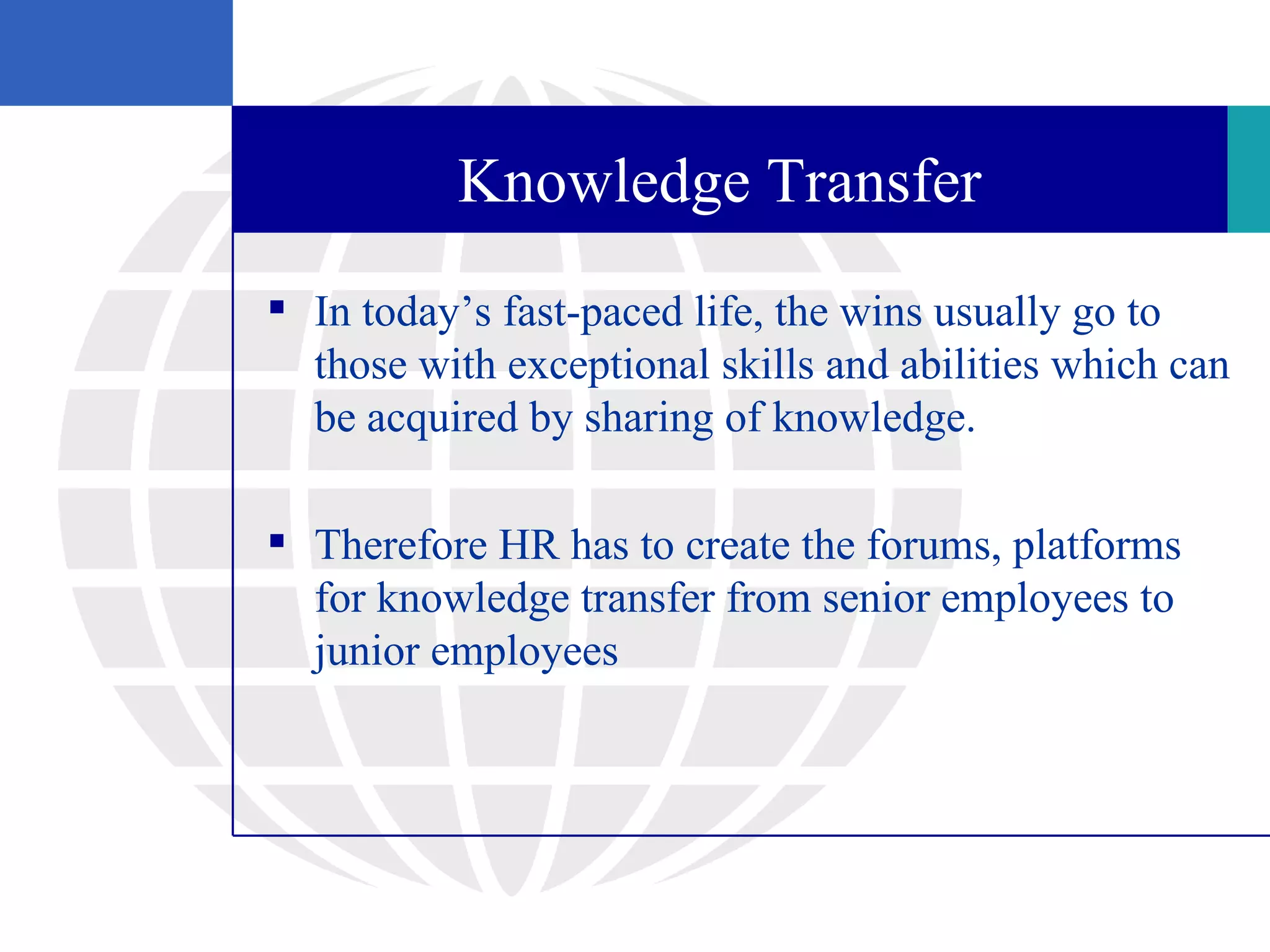 Knowledge Transfer

▪ In today’s fast-paced life, the wins usually go to those with exceptional skills and abilities which can be acquired by sharing of knowledge.

▪ Therefore HR has to create the forums, platforms for knowledge transfer from senior employees to junior employees